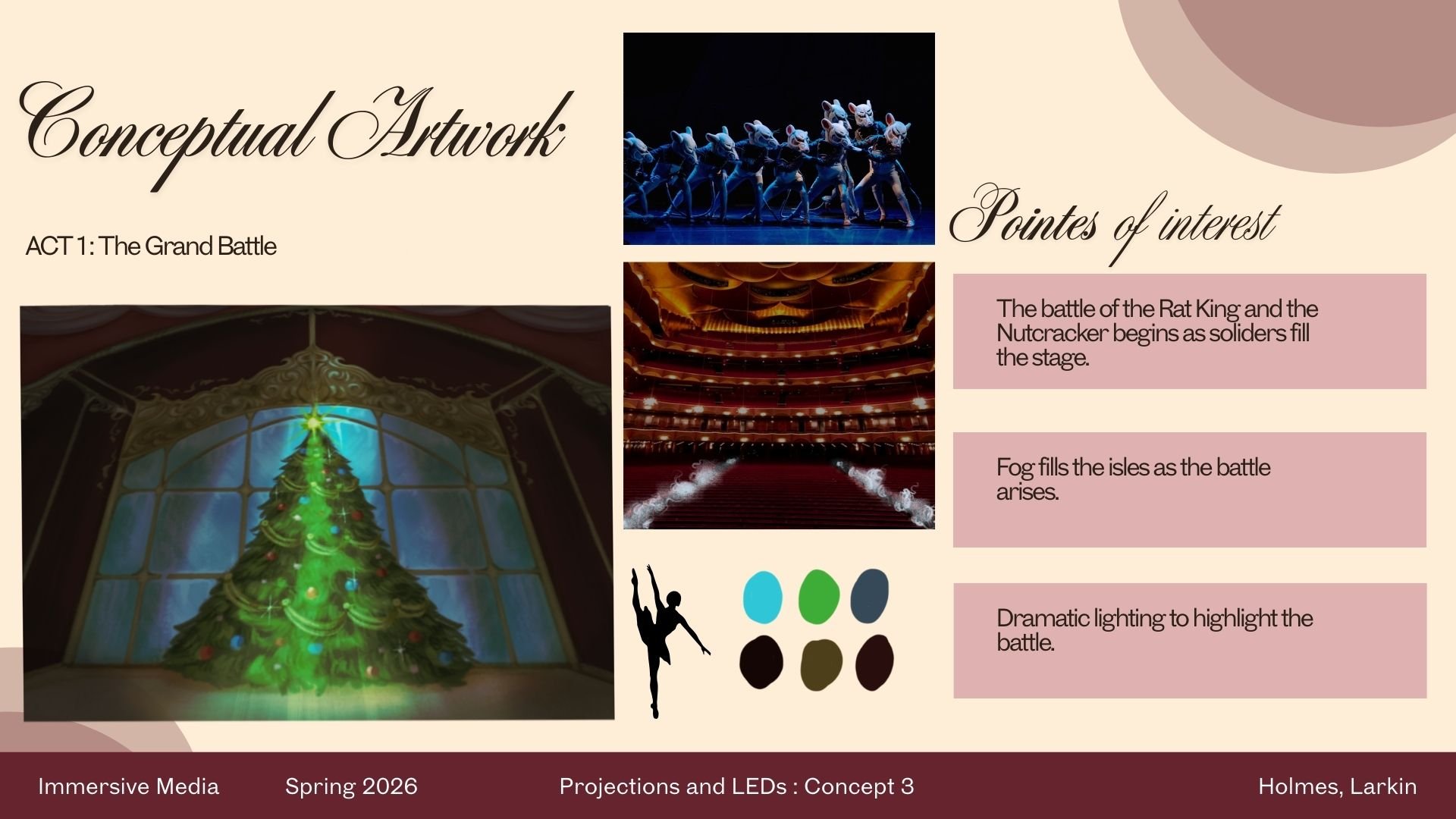 Conceptual Artwork

ACT 1: The Grand Battle

Pointes of interest

The battle of the Rat King and the Nutcracker begins as soliders fill the stage.

Fog fills the isles as the battle arises.

Dramatic lighting to highlight the battle.

Immersive Media Spring 2026 Projections and LEDs : Concept 3 Holmes, Larkin